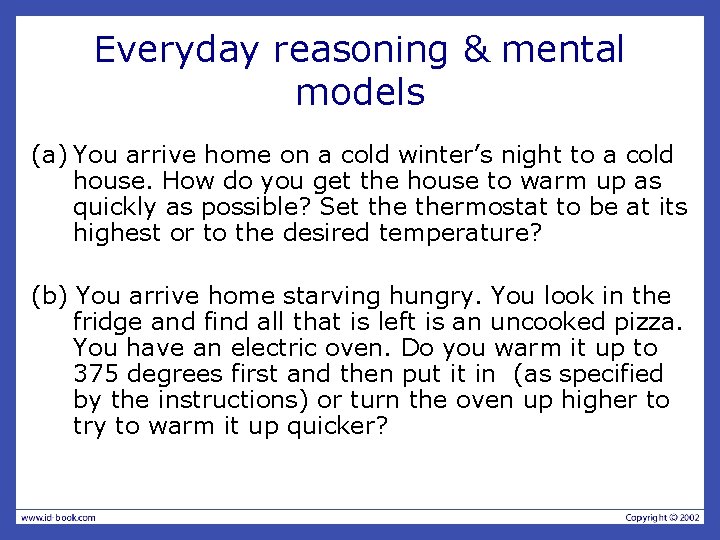 Everyday reasoning & mental models

(a) You arrive home on a cold winter’s night to a cold house. How do you get the house to warm up as quickly as possible? Set the thermostat to be at its highest or to the desired temperature?

(b) You arrive home starving hungry. You look in the fridge and find all that is left is an uncooked pizza. You have an electric oven. Do you warm it up to 375 degrees first and then put it in (as specified by the instructions) or turn the oven up higher to try to warm it up quicker?

www.id-book.com

Copyright © 2002